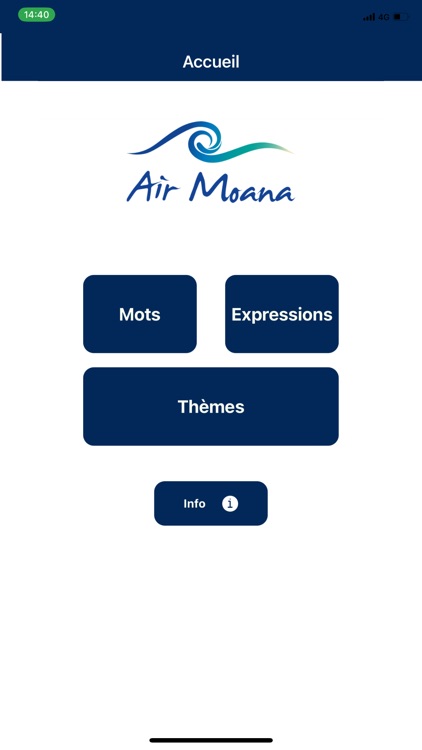 14:40

4G

Accueil

Air Moana

Mots

Expressions

Thèmes

Info